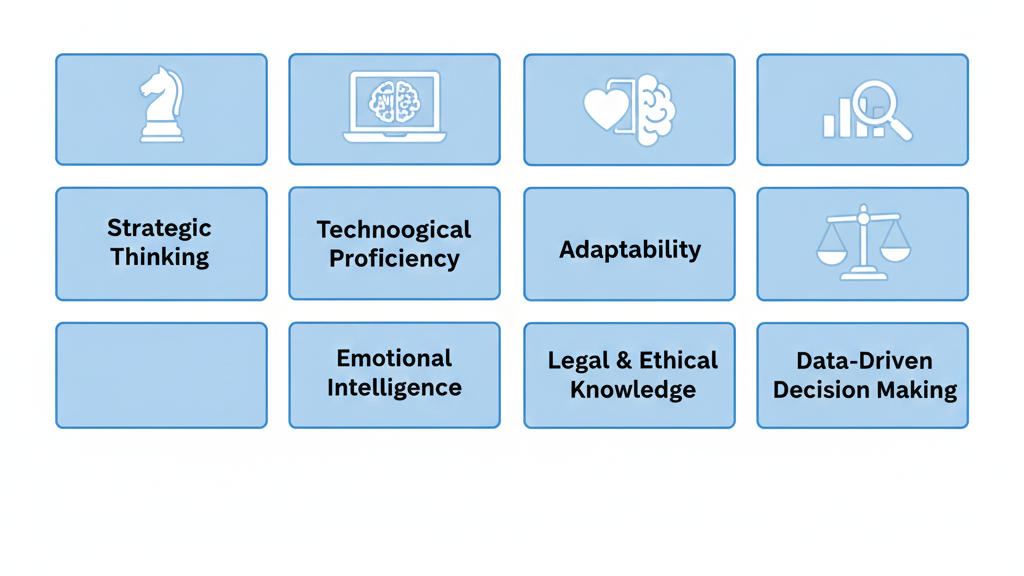 Strategic Thinking

Technoogical Proficiency

Adaptability

Emotional Intelligence

Legal & Ethical Knowledge

Data-Driven Decision Making